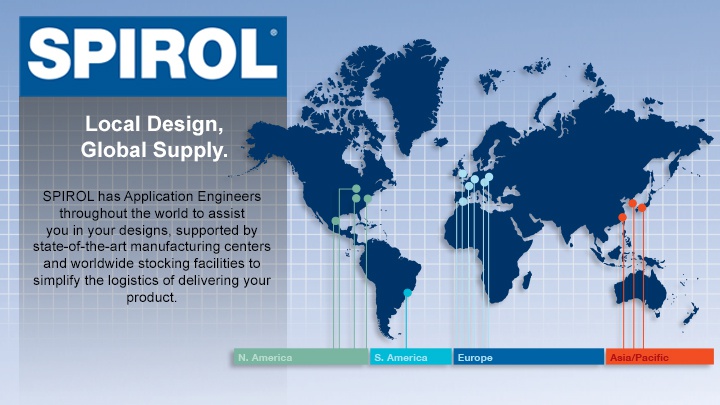 SPIROL®

Local Design, Global Supply.

SPIROL has Application Engineers throughout the world to assist you in your designs, supported by state-of-the-art manufacturing centers and worldwide stocking facilities to simplify the logistics of delivering your product.

N. America

S. America

Europe

Asia/Pacific